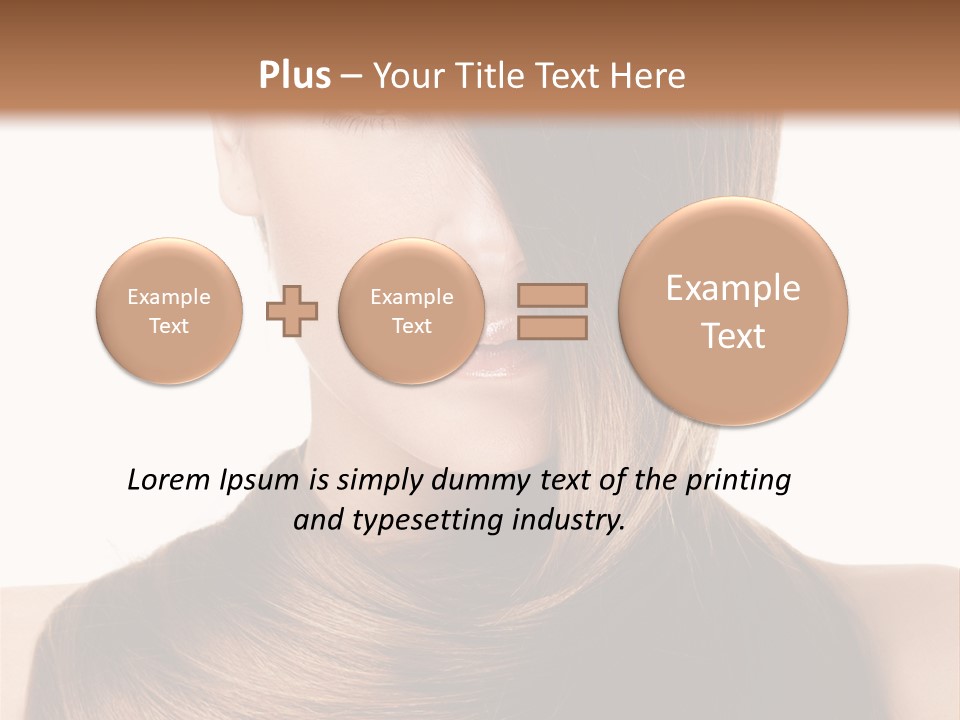 Plus – Your Title Text Here

Example Text

Example Text

Example Text

Lorem Ipsum is simply dummy text of the printing and typesetting industry.